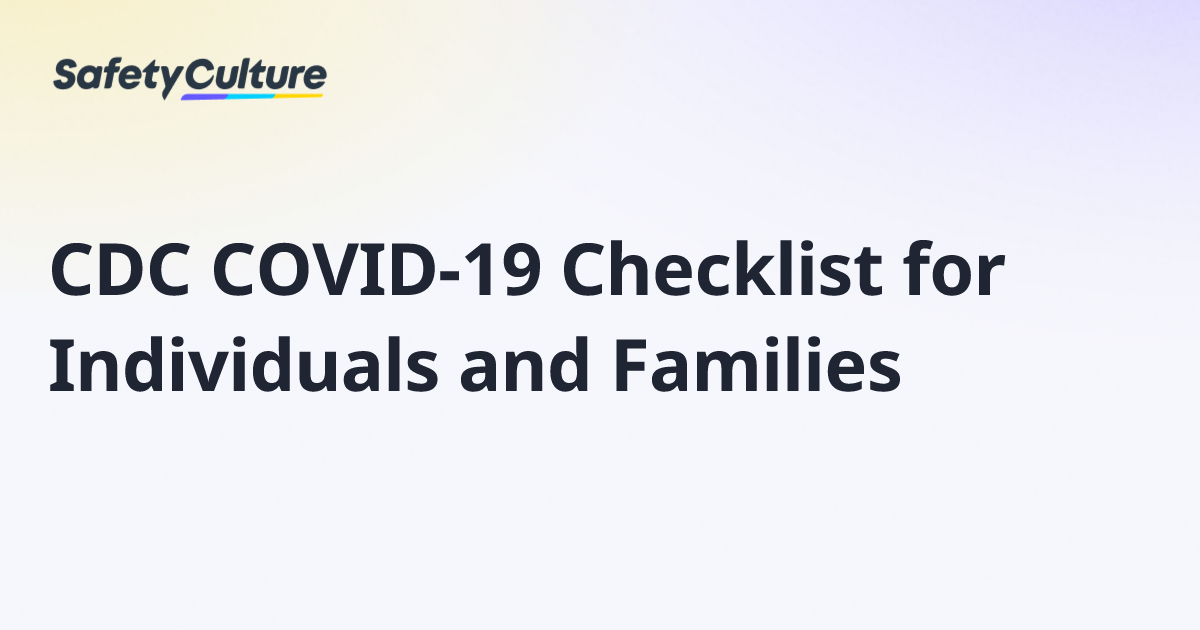 SafetyCulture

CDC COVID-19 Checklist for Individuals and Families